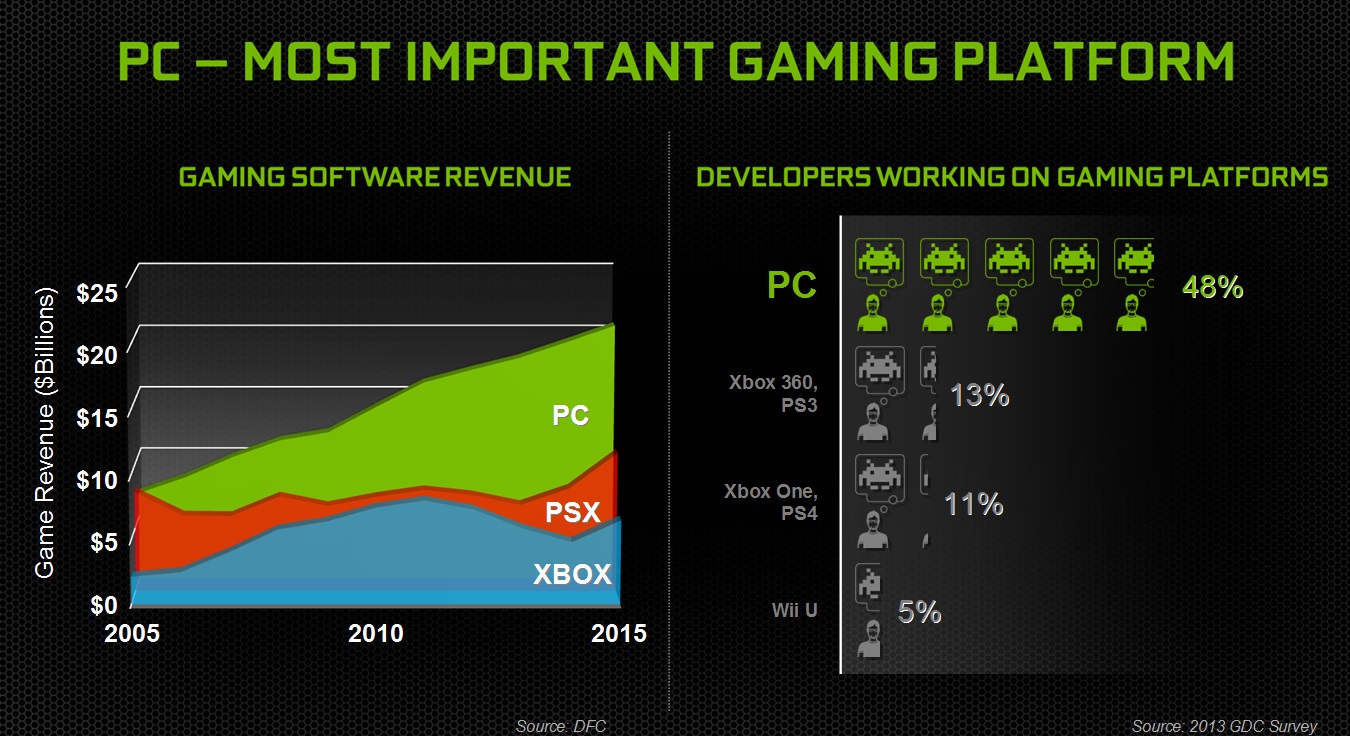 PC – MOST IMPORTANT GAMING PLATFORM

GAMING SOFTWARE REVENUE

Game Revenue ($Billions)

$25
$20
$15
$10
$5
$0

PC
PSX
XBOX

2005
2010
2015

Source: DFC

DEVELOPERS WORKING ON GAMING PLATFORMS

PC
48%

Xbox 360, PS3
13%

Xbox One, PS4
11%

Wii U
5%

Source: 2013 GDC Survey